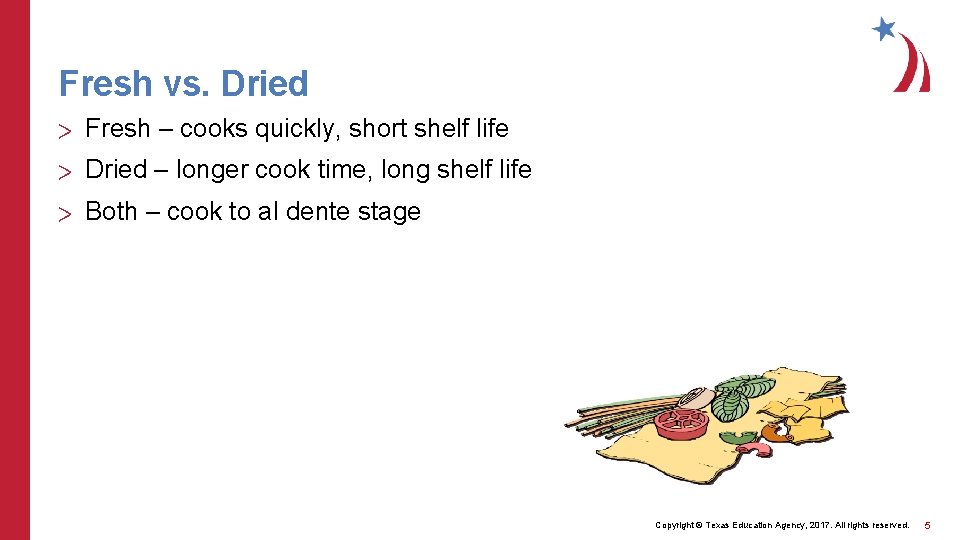 Fresh vs. Dried

> Fresh – cooks quickly, short shelf life

> Dried – longer cook time, long shelf life

> Both – cook to al dente stage

Copyright © Texas Education Agency, 2017. All rights reserved. 5